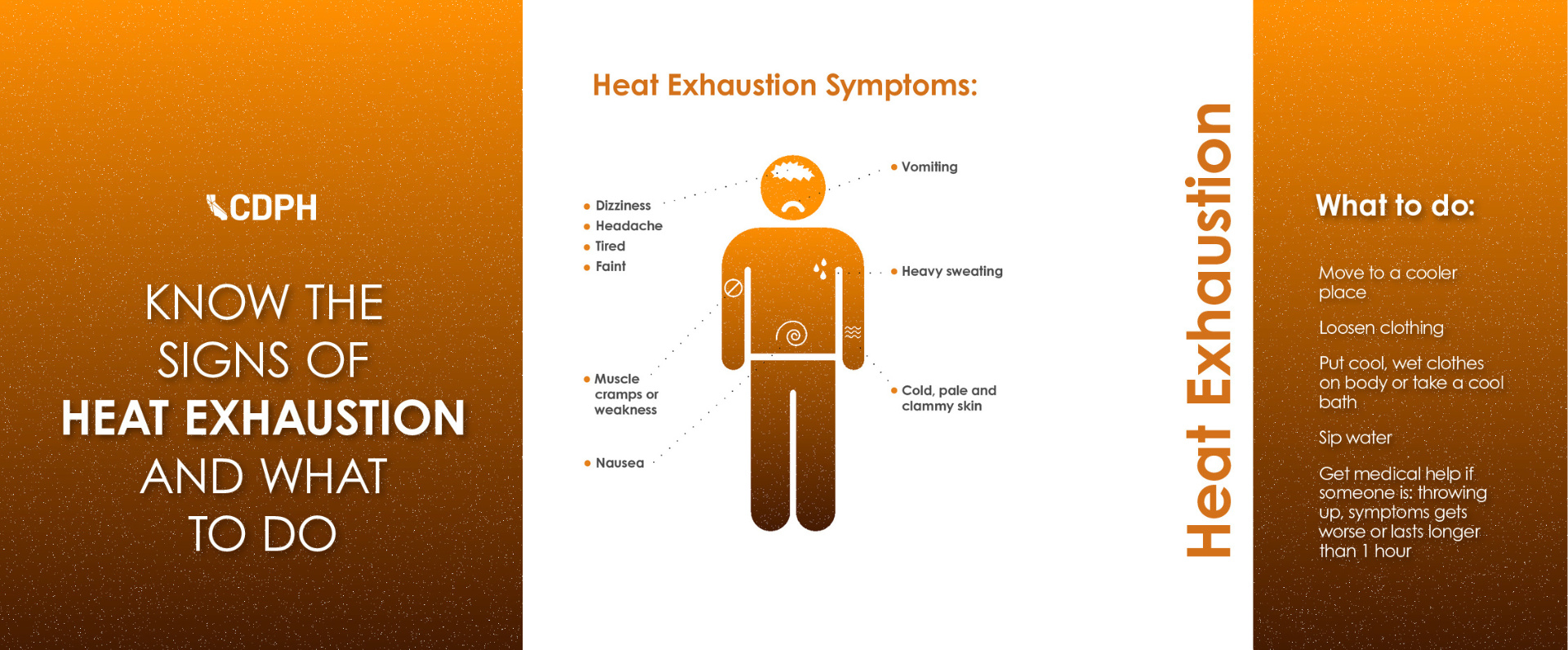 CDPH

KNOW THE SIGNS OF HEAT EXHAUSTION AND WHAT TO DO

Heat Exhaustion Symptoms:

Dizziness
Headache
Tired
Faint

Muscle cramps or weakness

Nausea

Vomiting

Heavy sweating

Cold, pale and clammy skin

Heat Exhaustion

What to do:

Move to a cooler place

Loosen clothing

Put cool, wet clothes on body or take a cool bath

Sip water

Get medical help if someone is: throwing up, symptoms gets worse or lasts longer than 1 hour